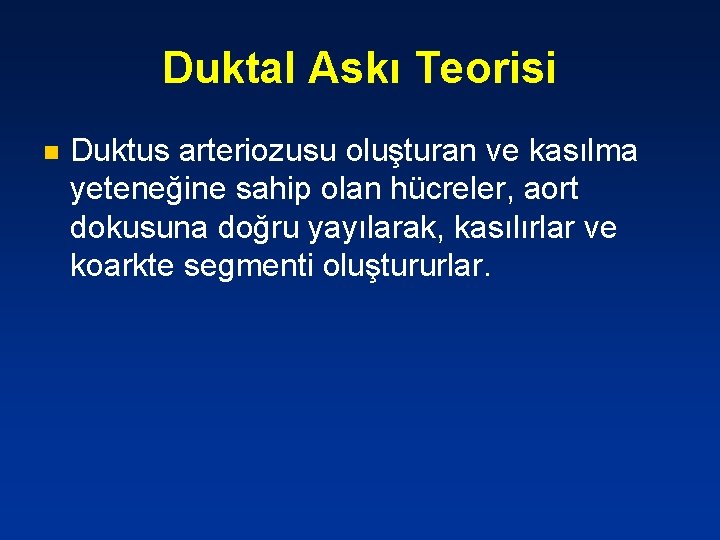 Duktal Askı Teorisi

Duktus arteriozusu oluşturan ve kasılma yeteneğine sahip olan hücreler, aort dokusuna doğru yayılarak, kasılırlar ve koarkte segmenti oluştururlar.